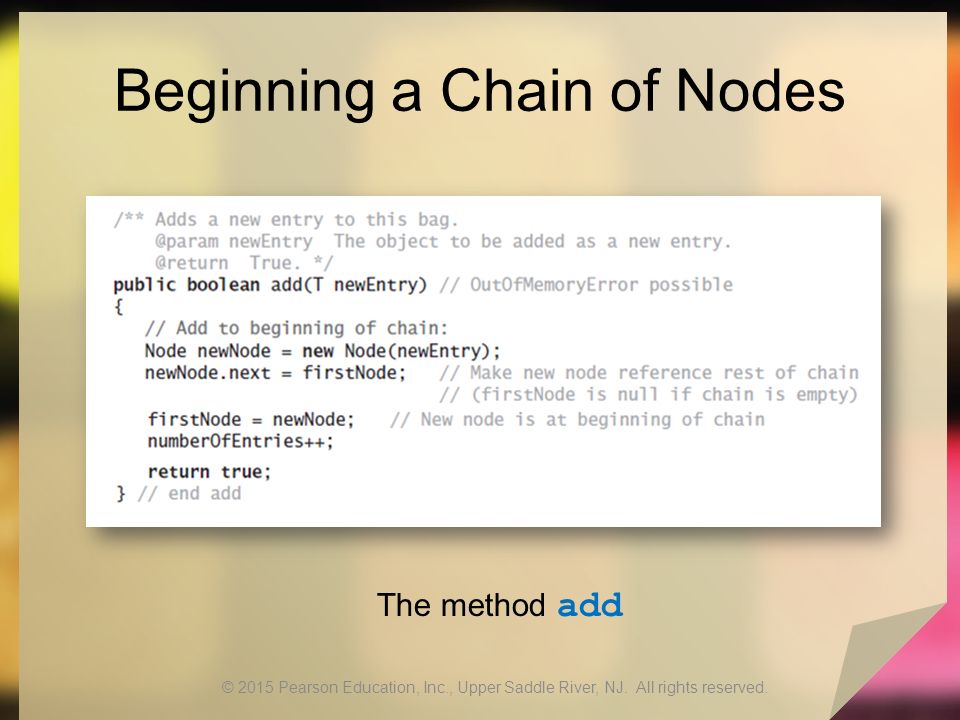 Beginning a Chain of Nodes

/** Adds a new entry to this bag.
    @param newEntry  The object to be added as a new entry.
    @return  True. */
public boolean add(T newEntry) // OutOfMemoryError possible
{
   // Add to beginning of chain:
   Node newNode = new Node(newEntry);
   newNode.next = firstNode;   // Make new node reference rest of chain
                               // (firstNode is null if chain is empty)
   firstNode = newNode;   // New node is at beginning of chain
   numberOfEntries++;
   return true;
} // end add

The method add

© 2015 Pearson Education, Inc., Upper Saddle River, NJ. All rights reserved.